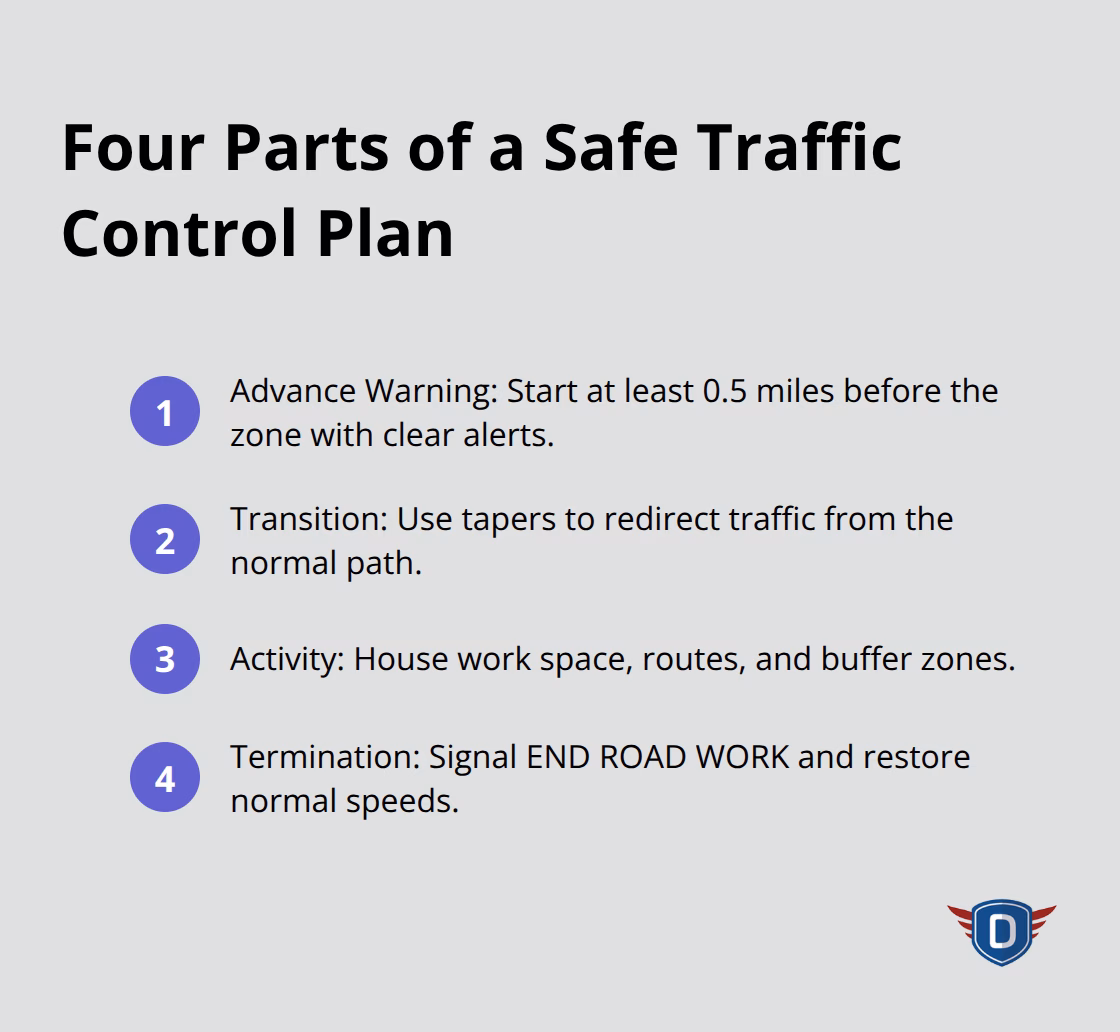 Four Parts of a Safe Traffic Control Plan

1 Advance Warning: Start at least 0.5 miles before the zone with clear alerts.

2 Transition: Use tapers to redirect traffic from the normal path.

3 Activity: House work space, routes, and buffer zones.

4 Termination: Signal END ROAD WORK and restore normal speeds.

D